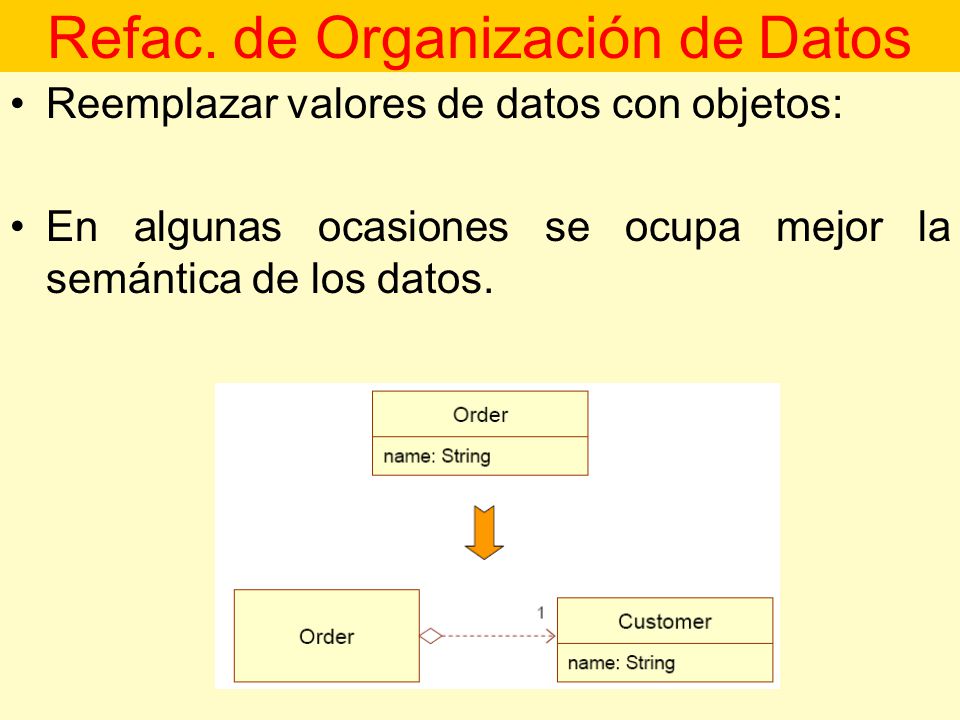 Refac. de Organización de Datos

• Reemplazar valores de datos con objetos:

• En algunas ocasiones se ocupa mejor la semántica de los datos.

Order

name: String

Order

1

Customer

name: String